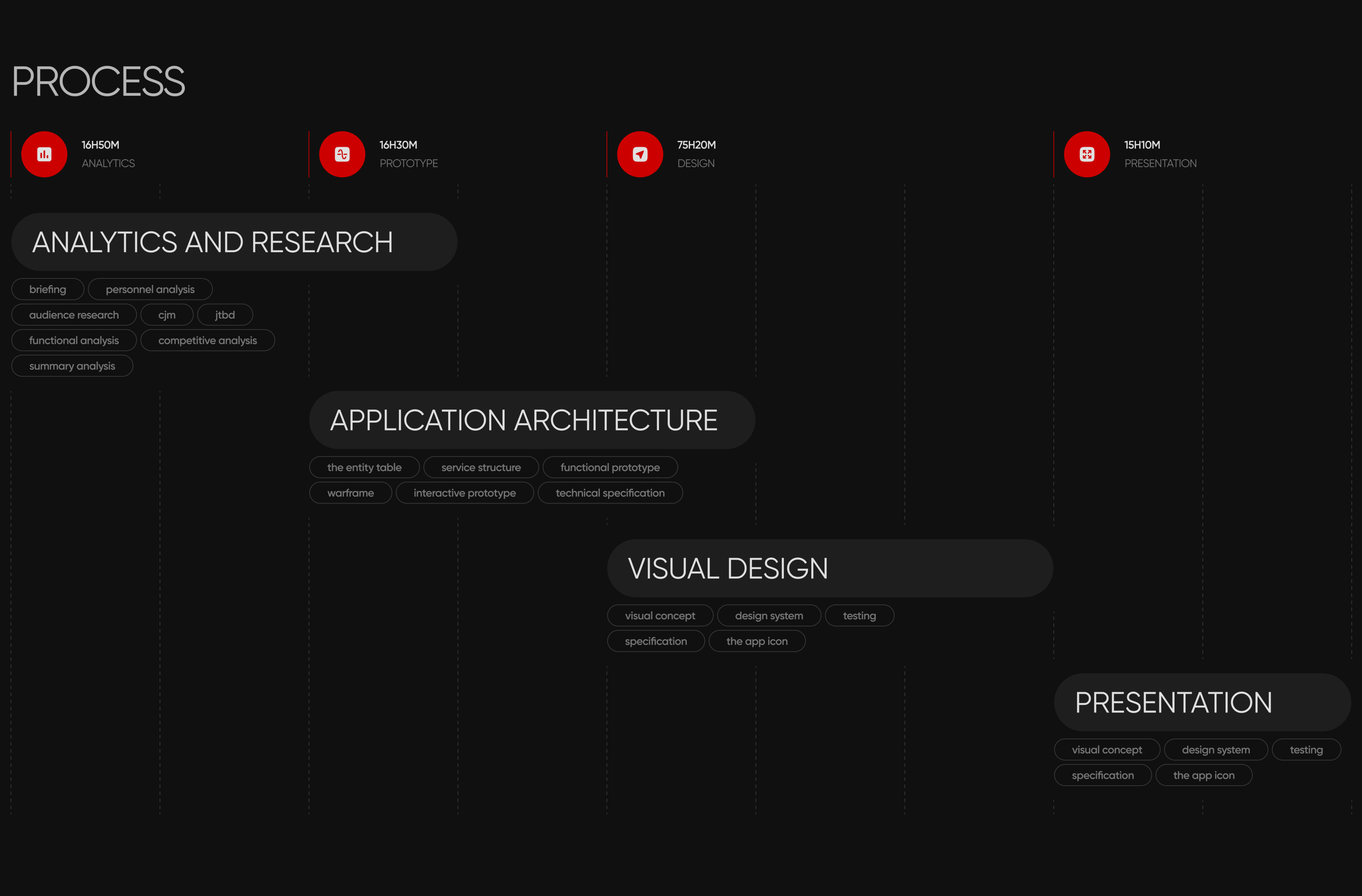 PROCESS

16H50M
ANALYTICS

16H30M
PROTOTYPE

75H20M
DESIGN

15H10M
PRESENTATION

ANALYTICS AND RESEARCH

briefing
personnel analysis
audience research
cjm
jtbd
functional analysis
competitive analysis
summary analysis

APPLICATION ARCHITECTURE

the entity table
service structure
functional prototype
warframe
interactive prototype
technical specification

VISUAL DESIGN

visual concept
design system
testing
specification
the app icon

PRESENTATION

visual concept
design system
testing
specification
the app icon